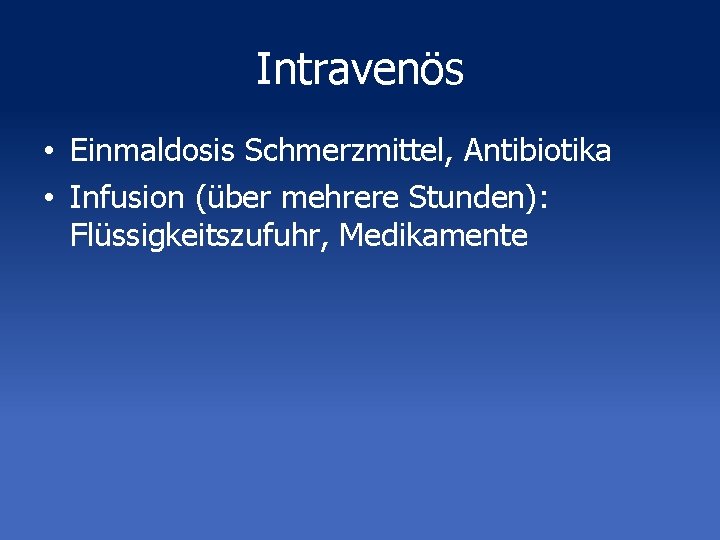 Intravenös

• Einmaldosis Schmerzmittel, Antibiotika
• Infusion (über mehrere Stunden): Flüssigkeitszufuhr, Medikamente